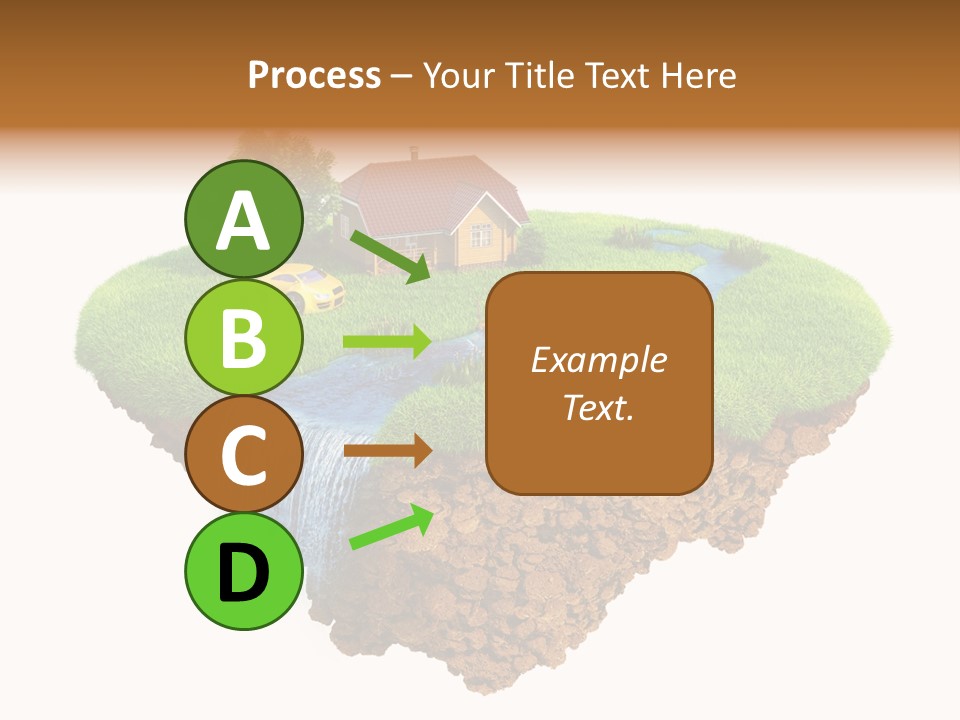 Process – Your Title Text Here

A

B

C

D

Example Text.